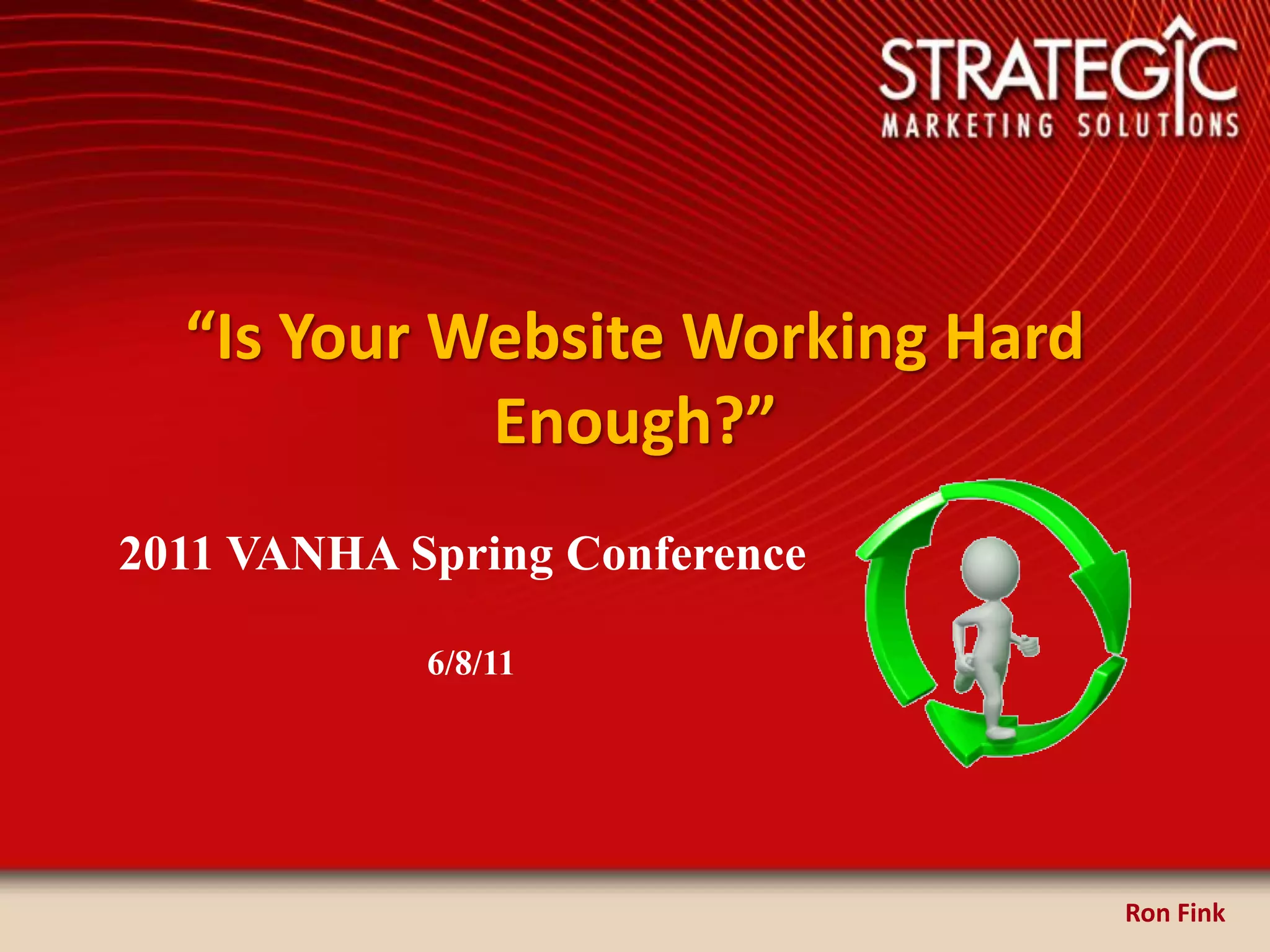 STRATEGIC
MARKETING SOLUTIONS

"Is Your Website Working Hard Enough?"

2011 VANHA Spring Conference

6/8/11

Ron Fink